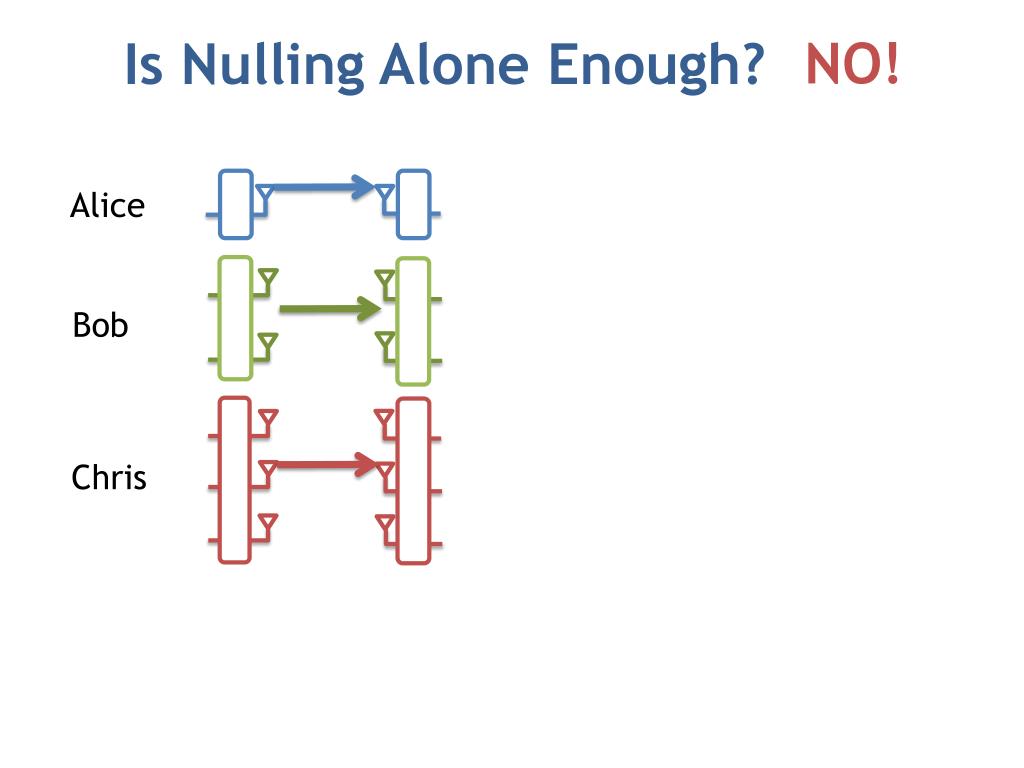 Is Nulling Alone Enough? NO!

Alice

Bob

Chris